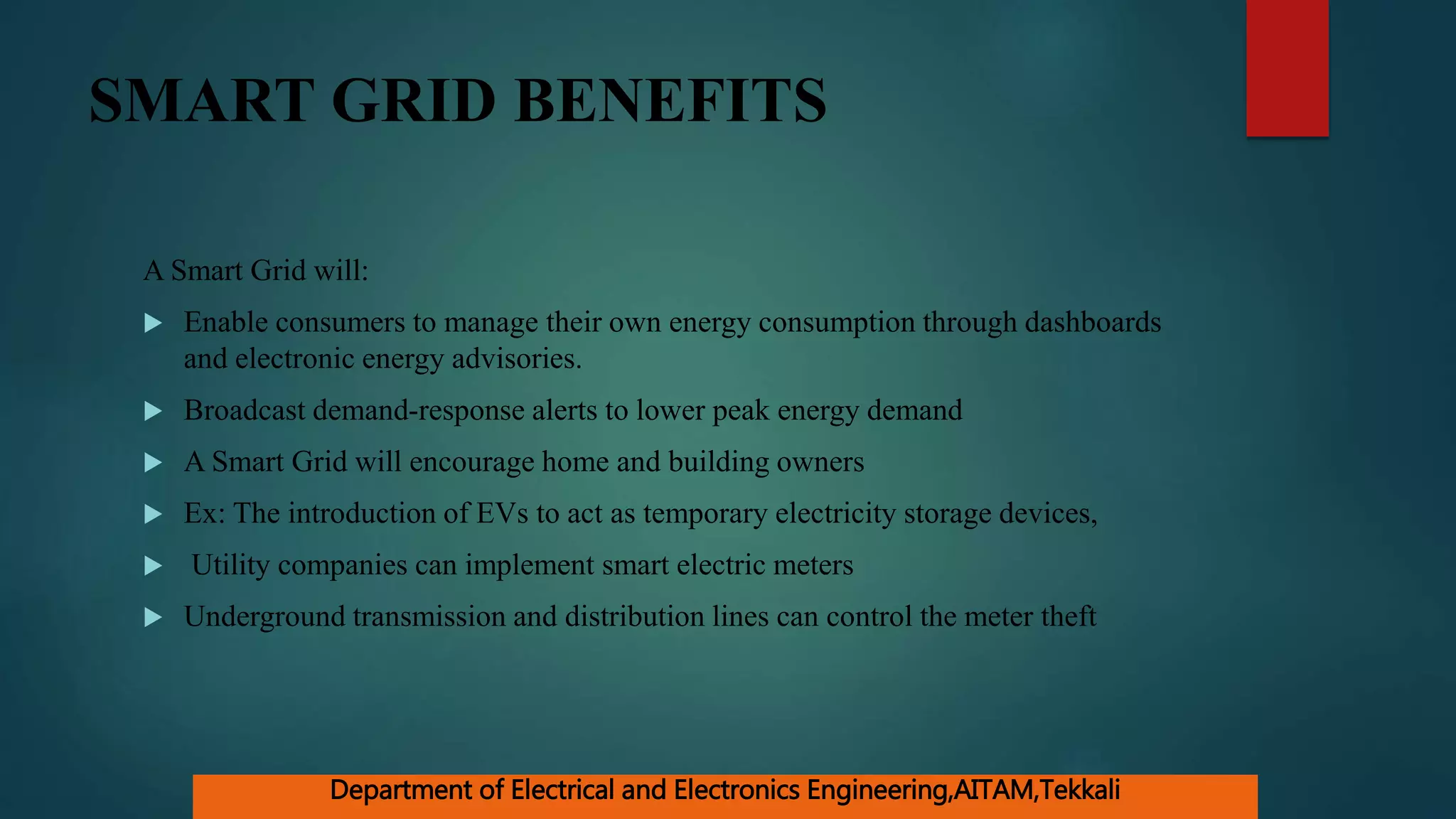 SMART GRID BENEFITS

A Smart Grid will:

▶ Enable consumers to manage their own energy consumption through dashboards and electronic energy advisories.

▶ Broadcast demand-response alerts to lower peak energy demand

▶ A Smart Grid will encourage home and building owners

▶ Ex: The introduction of EVs to act as temporary electricity storage devices,

▶ Utility companies can implement smart electric meters

▶ Underground transmission and distribution lines can control the meter theft

Department of Electrical and Electronics Engineering,AITAM,Tekkali